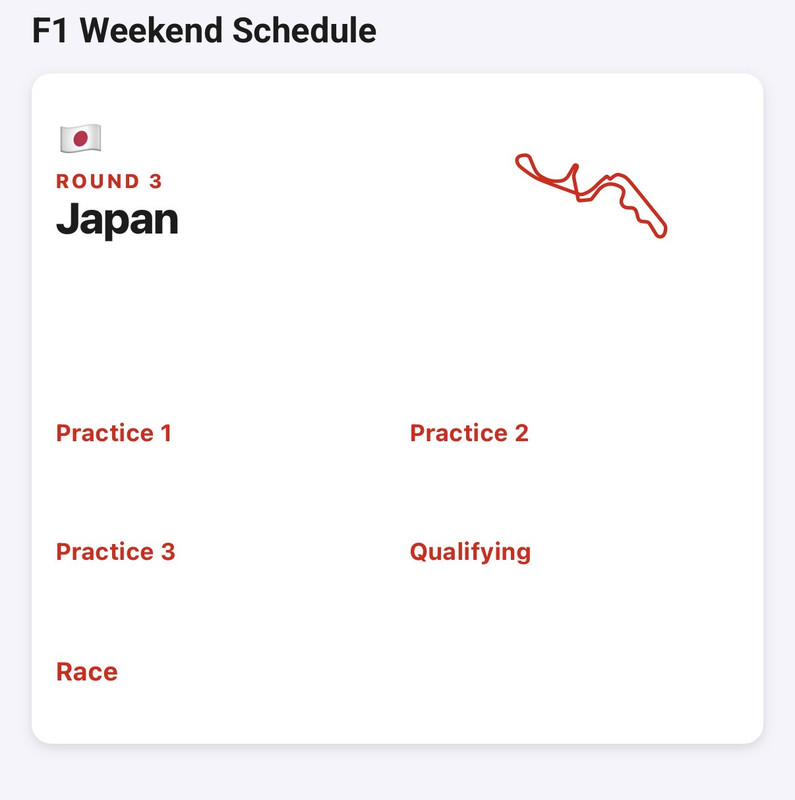 F1 Weekend Schedule

ROUND 3
Japan

Practice 1

Practice 2

Practice 3

Qualifying

Race